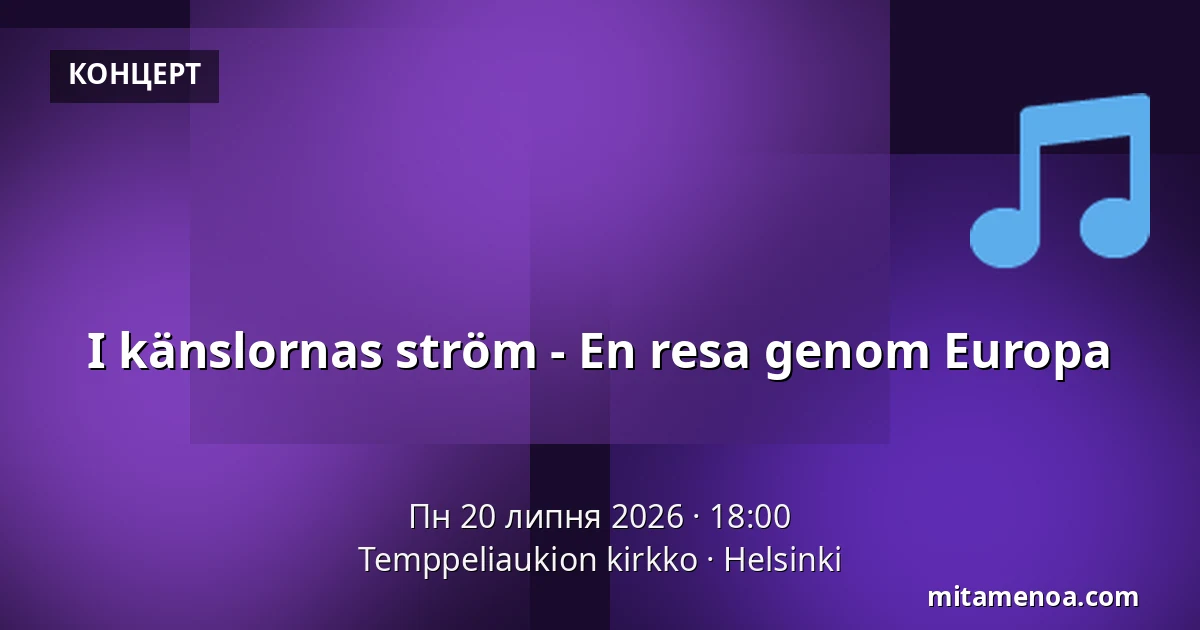 КОНЦЕРТ

I känslornas ström - En resa genom Europa

Пн 20 липня 2026 · 18:00
Temppeliaukion kirkko · Helsinki

mitamenoa.com